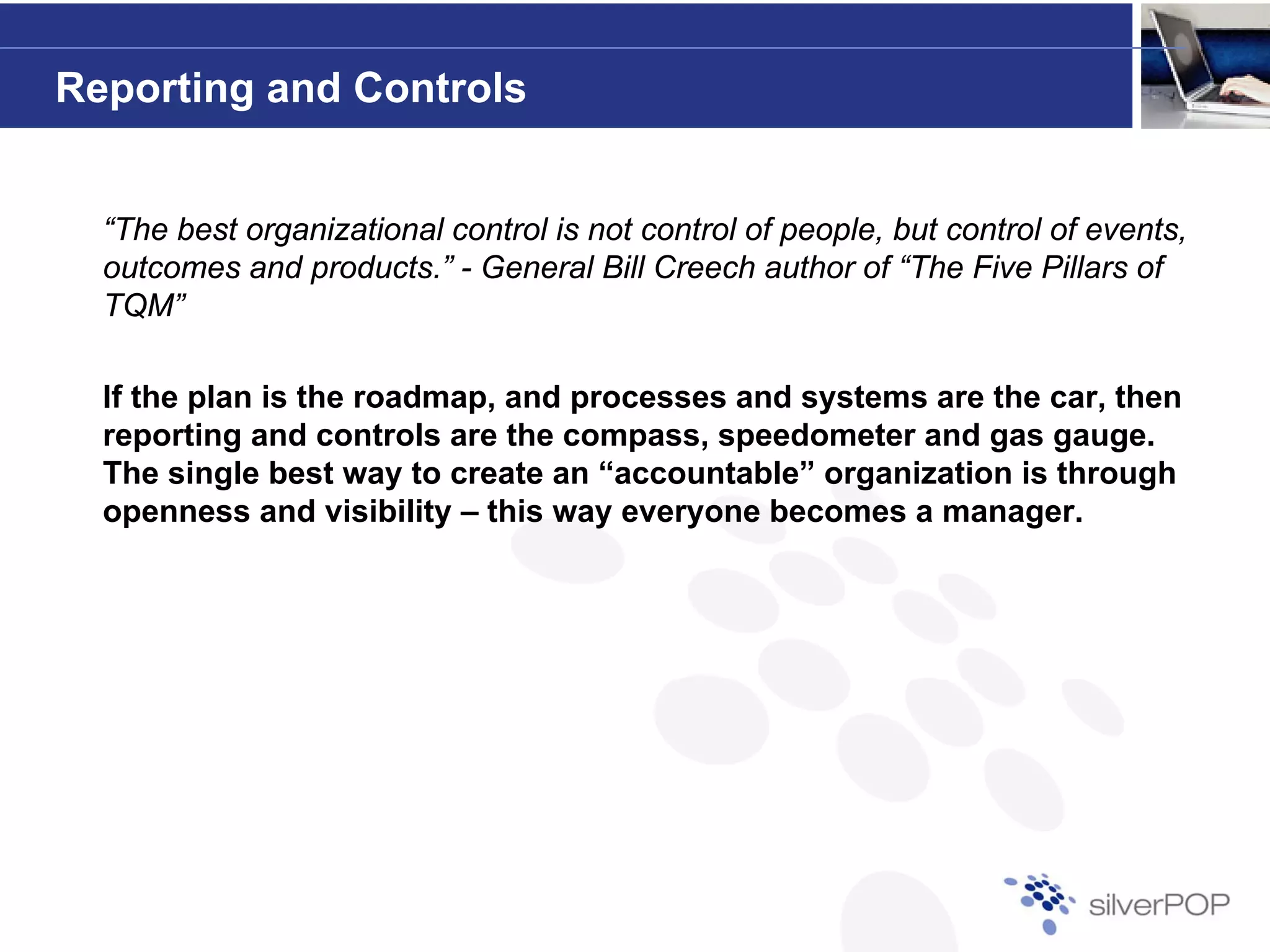 Reporting and Controls

“The best organizational control is not control of people, but control of events, outcomes and products.” - General Bill Creech author of “The Five Pillars of TQM”

If the plan is the roadmap, and processes and systems are the car, then reporting and controls are the compass, speedometer and gas gauge. The single best way to create an “accountable” organization is through openness and visibility – this way everyone becomes a manager.

silverPOP